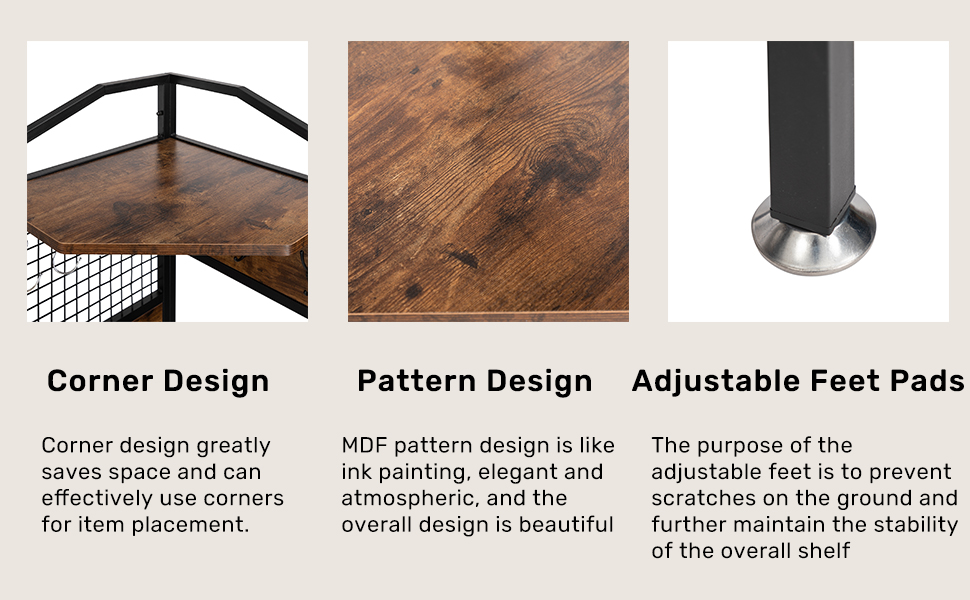 Corner Design

Corner design greatly saves space and can effectively use corners for item placement.

Pattern Design

MDF pattern design is like ink painting, elegant and atmospheric, and the overall design is beautiful

Adjustable Feet Pads

The purpose of the adjustable feet is to prevent scratches on the ground and further maintain the stability of the overall shelf